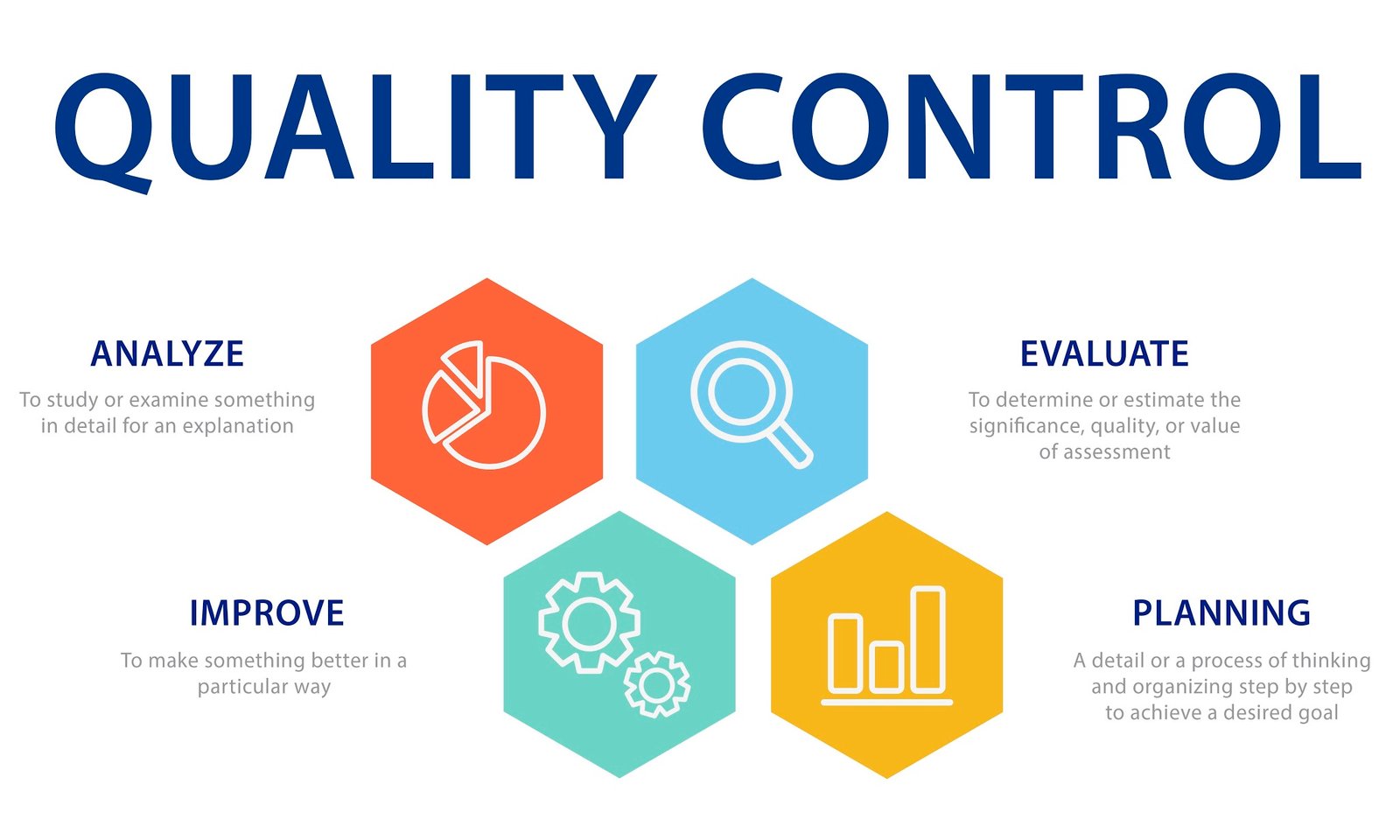 QUALITY CONTROL

ANALYZE

To study or examine something in detail for an explanation

EVALUATE

To determine or estimate the significance, quality, or value of assessment

IMPROVE

To make something better in a particular way

PLANNING

A detail or a process of thinking and organizing step by step to achieve a desired goal